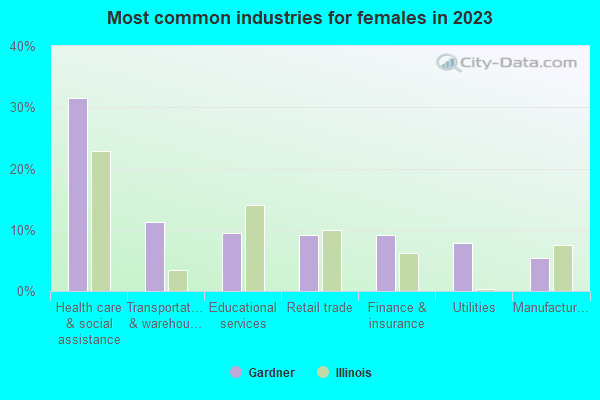 Most common industries for females in 2023

City-Data.com

40%
30%
20%
10%
0%

Health care & social assistance
Transportat… & warehou…
Educational services
Retail trade
Finance & insurance
Utilities
Manufactur…

Gardner
Illinois